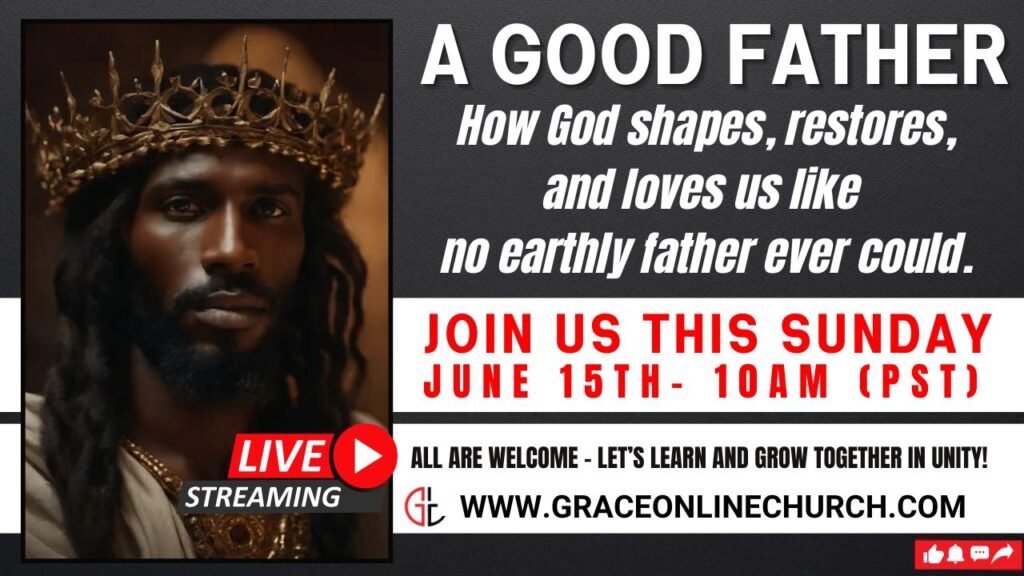 A GOOD FATHER

How God shapes, restores, and loves us like no earthly father ever could.

JOIN US THIS SUNDAY
JUNE 15TH- 10AM (PST)

LIVE
STREAMING

ALL ARE WELCOME - LET'S LEARN AND GROW TOGETHER IN UNITY!

WWW.GRACEONLINECHURCH.COM